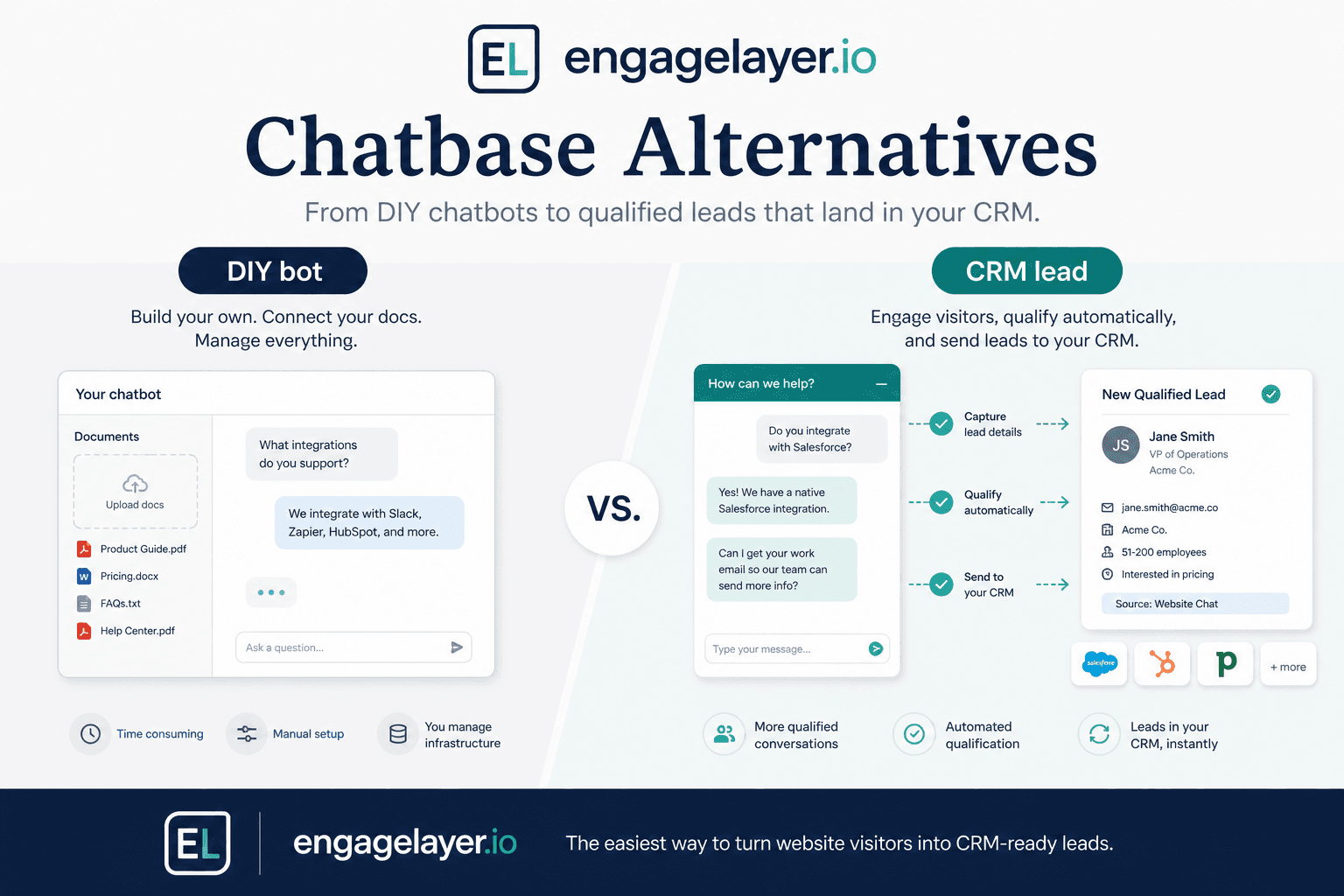 EL engagelayer.io

Chatbase Alternatives

From DIY chatbots to qualified leads that land in your CRM.

DIY bot

Build your own. Connect your docs. Manage everything.

Your chatbot

Documents

Upload docs

Product Guide.pdf
Pricing.docx
FAQs.txt
Help Center.pdf

What integrations do you support?

We integrate with Slack, Zapier, HubSpot, and more.

Ask a question...

Time consuming
Manual setup
You manage infrastructure

VS.

CRM lead

Engage visitors, qualify automatically, and send leads to your CRM.

How can we help?

Do you integrate with Salesforce?

Yes! We have a native Salesforce integration.

Can I get your work email so our team can send more info?

Type your message...

Capture lead details
Qualify automatically
Send to your CRM

New Qualified Lead

JS
Jane Smith
VP of Operations
Acme Co.

jane.smith@acme.co
Acme Co.
51-200 employees
Interested in pricing

Source: Website Chat

salesforce
p
+ more

More qualified conversations
Automated qualification
Leads in your CRM, instantly

EL engagelayer.io

The easiest way to turn website visitors into CRM-ready leads.